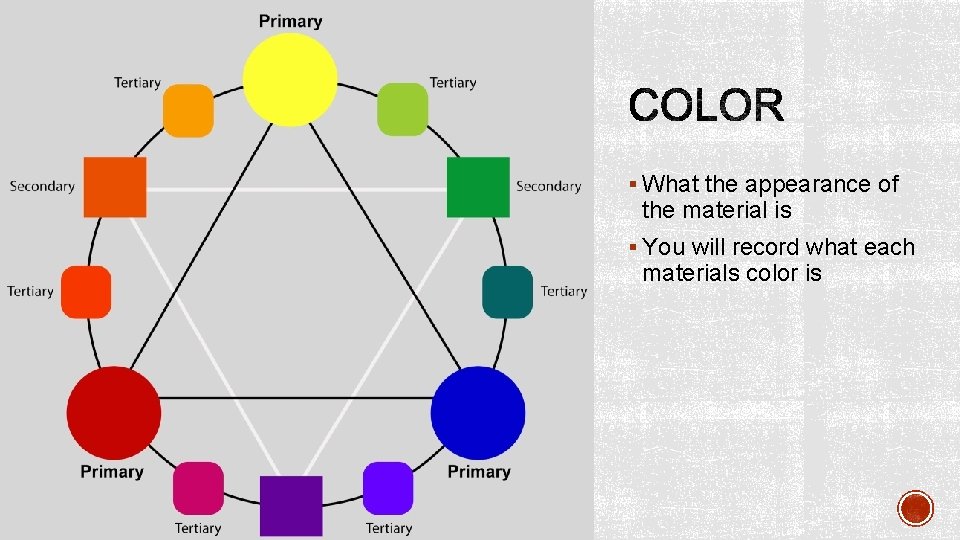 Primary

Tertiary

Tertiary

Secondary

Secondary

Tertiary

Tertiary

Primary

Primary

Tertiary

Tertiary

COLOR

▪ What the appearance of the material is

▪ You will record what each materials color is